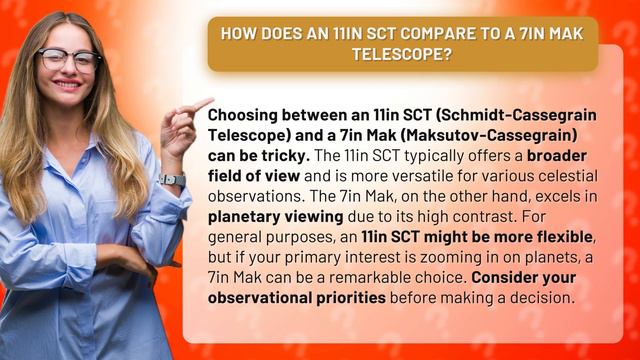 HOW DOES AN 11IN SCT COMPARE TO A 7IN MAK TELESCOPE?

Choosing between an 11in SCT (Schmidt-Cassegrain Telescope) and a 7in Mak (Maksutov-Cassegrain) can be tricky. The 11in SCT typically offers a broader field of view and is more versatile for various celestial observations. The 7in Mak, on the other hand, excels in planetary viewing due to its high contrast. For general purposes, an 11in SCT might be more flexible, but if your primary interest is zooming in on planets, a 7in Mak can be a remarkable choice. Consider your observational priorities before making a decision.